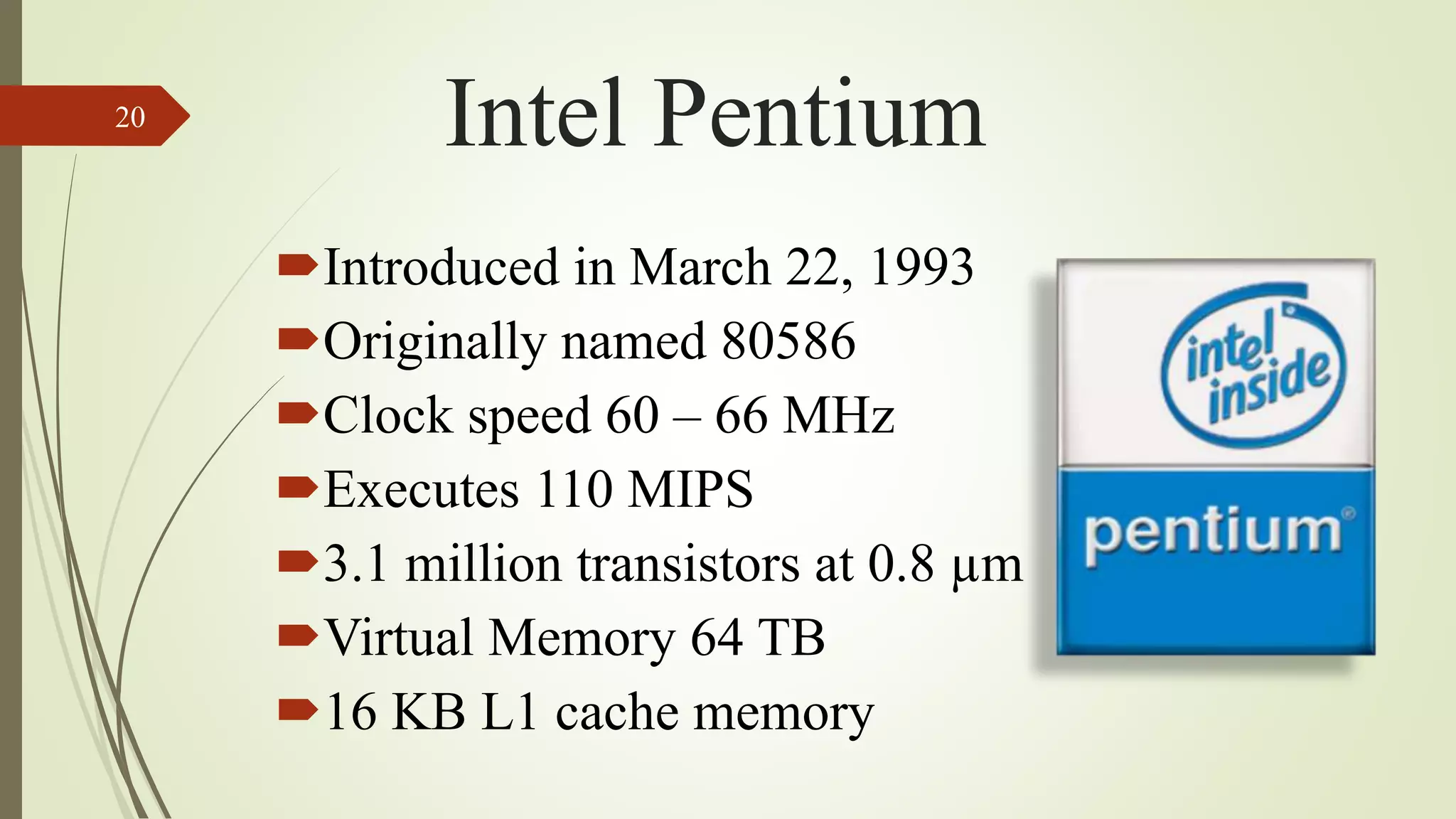 20

Intel Pentium

Introduced in March 22, 1993
Originally named 80586
Clock speed 60 – 66 MHz
Executes 110 MIPS
3.1 million transistors at 0.8 μm
Virtual Memory 64 TB
16 KB L1 cache memory

intel inside

pentium®